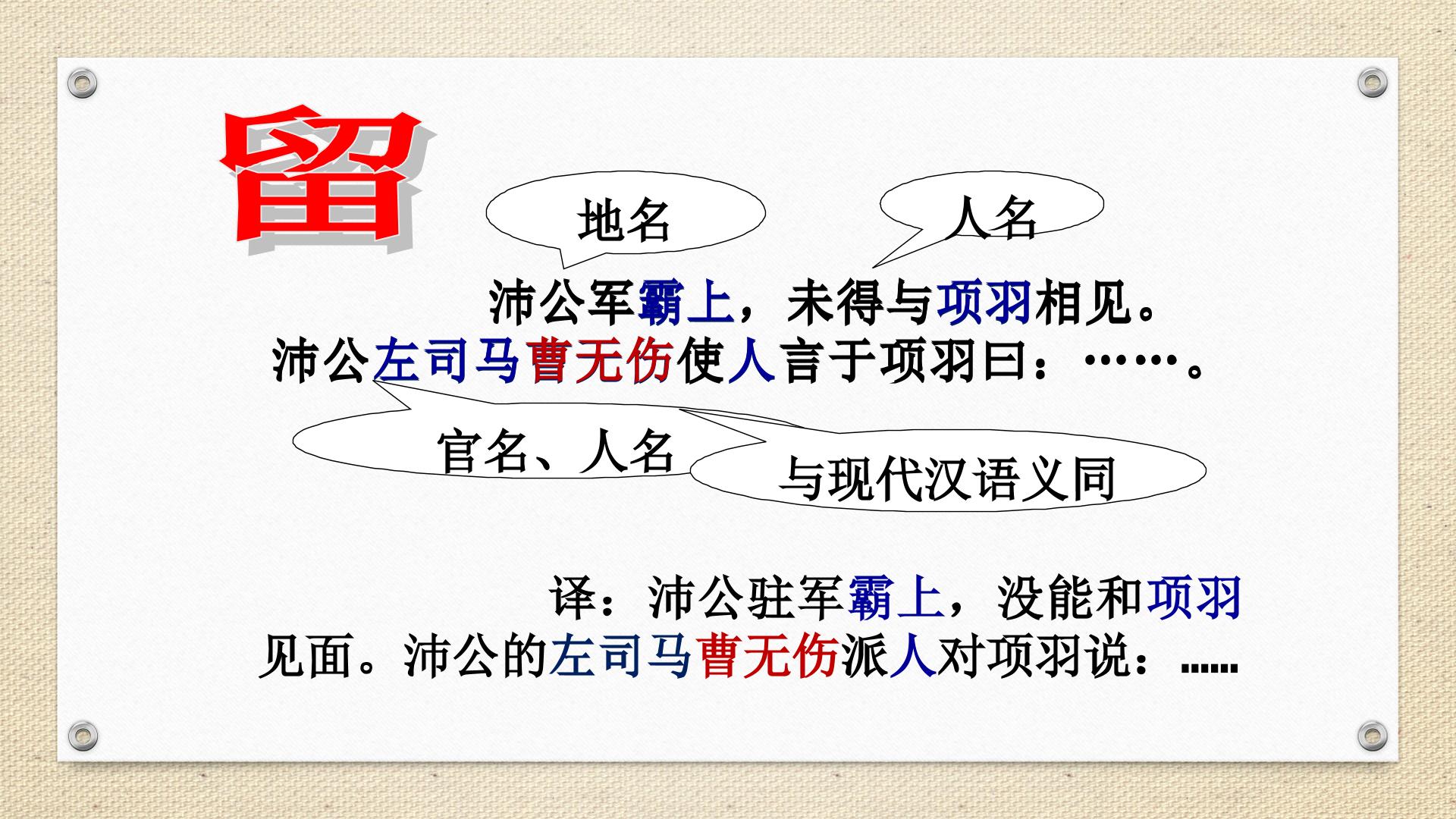 留

地名

人名

沛公军霸上，未得与项羽相见。沛公左司马曹无伤使人言于项羽曰：……。

官名、人名

与现代汉语义同

译：沛公驻军霸上，没能和项羽见面。沛公的左司马曹无伤派人对项羽说：......